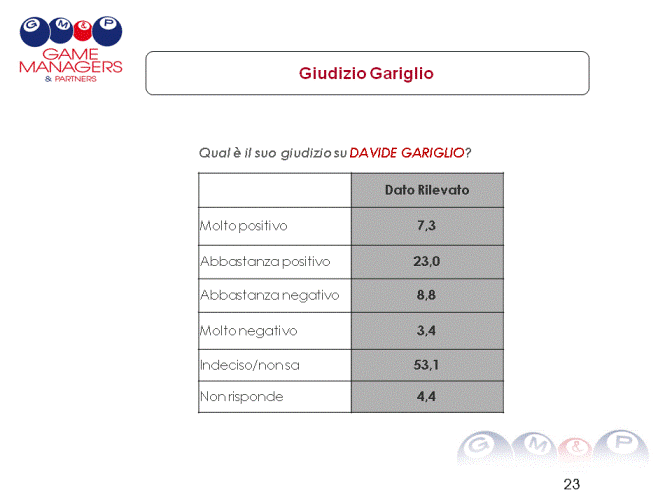 G M & P
GAME MANAGERS
& PARTNERS

Giudizio Gariglio

Qual è il suo giudizio su DAVIDE GARIGLIO?

| | Dato Rilevato |
|---|---|
| Molto positivo | 7,3 |
| Abbastanza positivo | 23,0 |
| Abbastanza negativo | 8,8 |
| Molto negativo | 3,4 |
| Indeciso/non sa | 53,1 |
| Non risponde | 4,4 |

G M & P

23